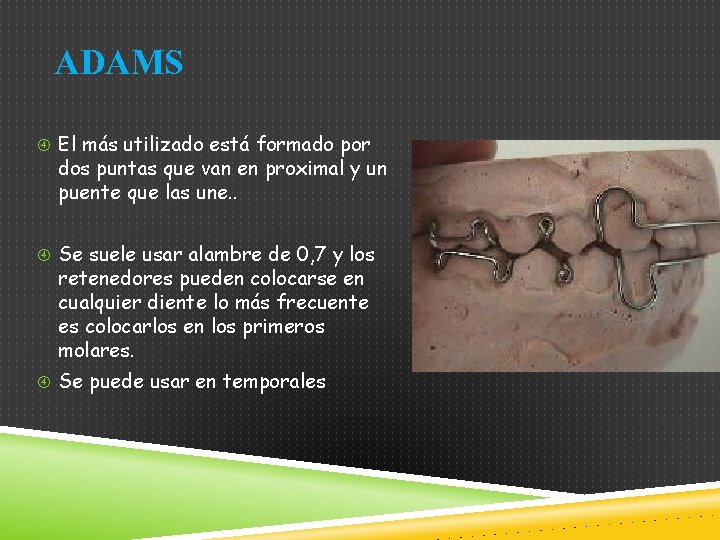 ADAMS

El más utilizado está formado por dos puntas que van en proximal y un puente que las une..

Se suele usar alambre de 0,7 y los retenedores pueden colocarse en cualquier diente lo más frecuente es colocarlos en los primeros molares.

Se puede usar en temporales